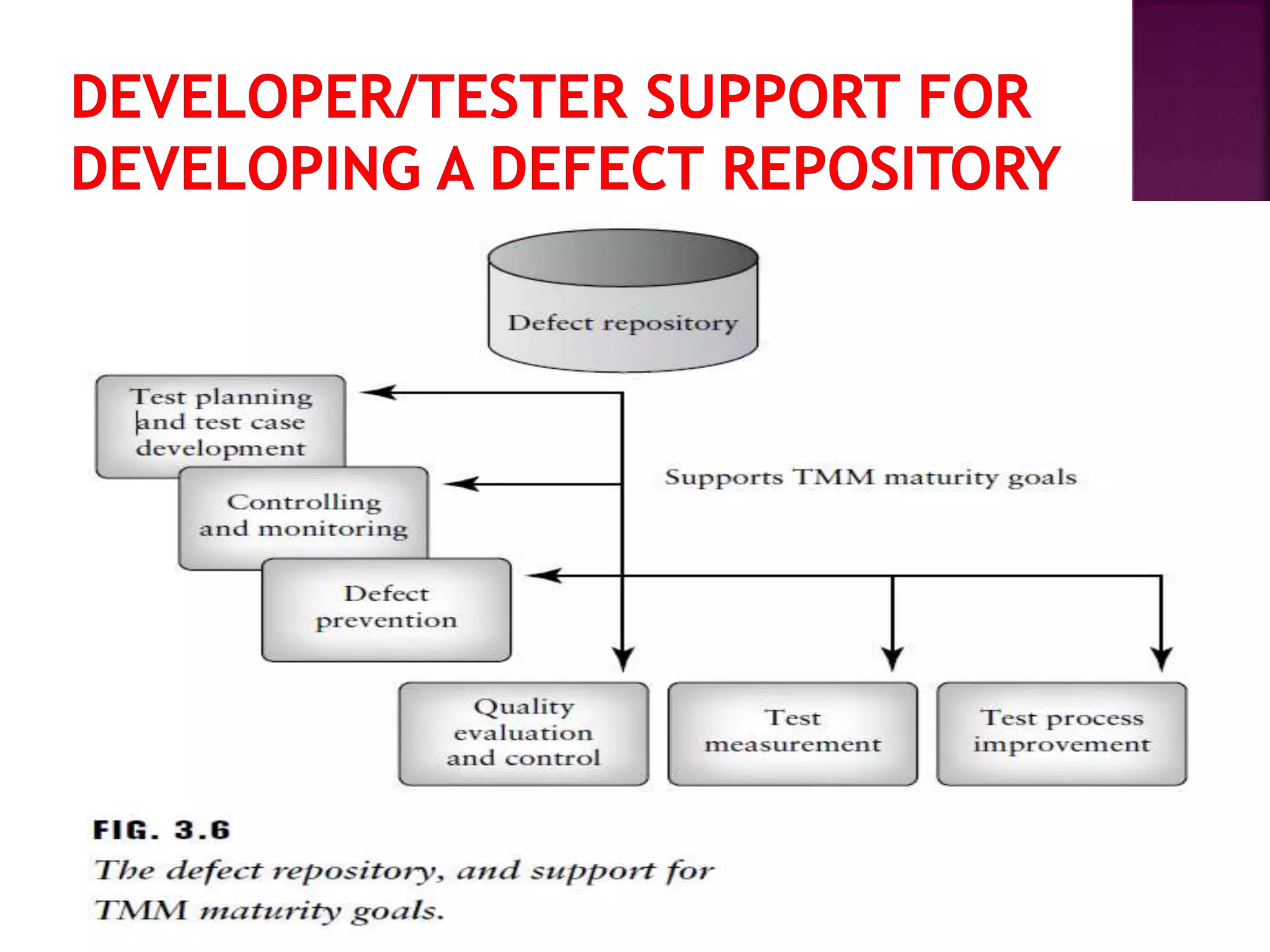 DEVELOPER/TESTER SUPPORT FOR DEVELOPING A DEFECT REPOSITORY

Defect repository

Test planning and test case development

Controlling and monitoring

Defect prevention

Supports TMM maturity goals

Quality evaluation and control

Test measurement

Test process improvement

FIG. 3.6
The defect repository, and support for TMM maturity goals.